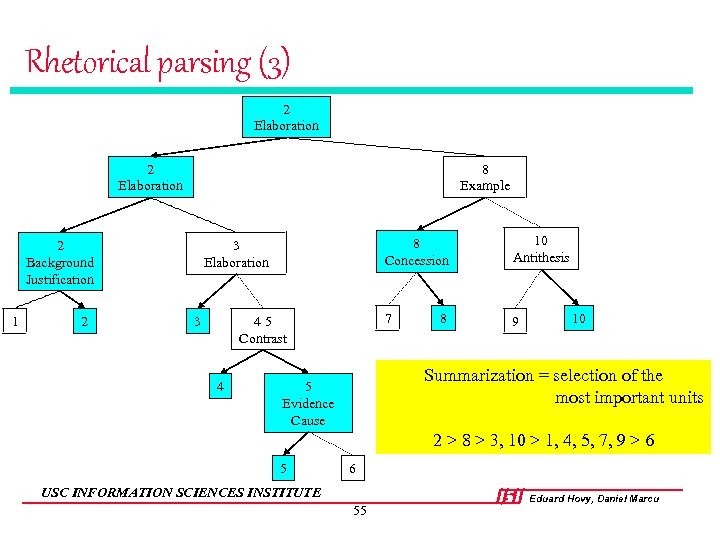 Rhetorical parsing (3)

2
Elaboration

2
Elaboration

8
Example

2
Background
Justification

3
Elaboration

8
Concession

10
Antithesis

1

2

3

4 5
Contrast

7

8

9

10

4

5
Evidence
Cause

5

6

Summarization = selection of the most important units

2 > 8 > 3, 10 > 1, 4, 5, 7, 9 > 6

USC INFORMATION SCIENCES INSTITUTE

ISI Eduard Hovy, Daniel Marcu

55